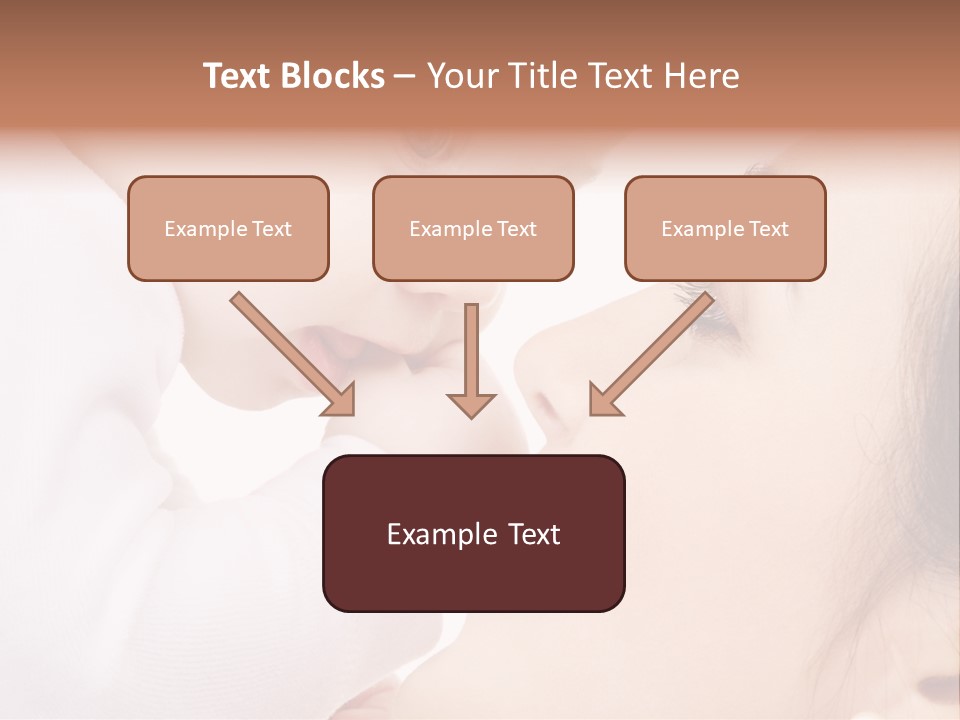 Text Blocks – Your Title Text Here

Example Text

Example Text

Example Text

Example Text